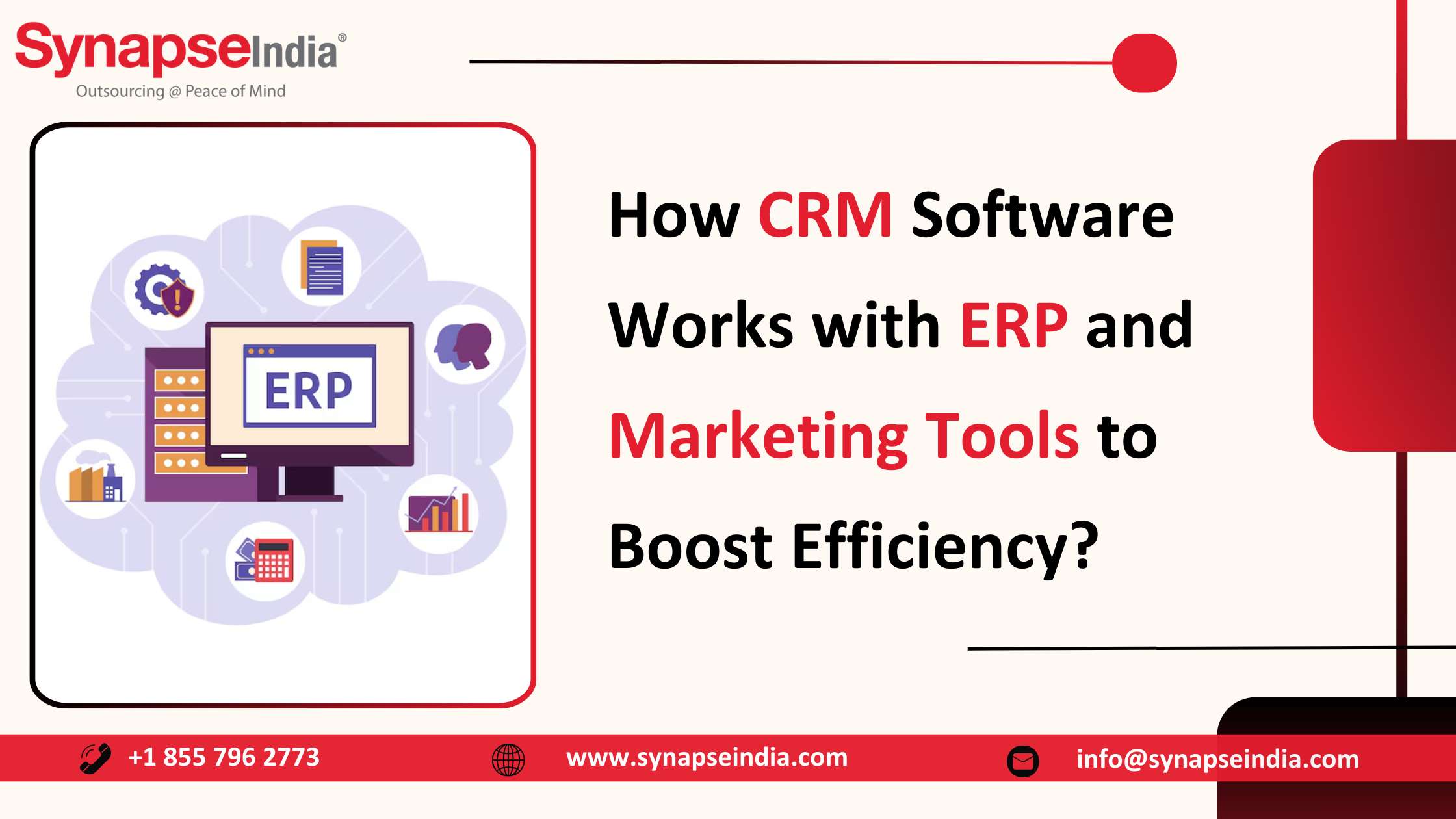 SynapseIndia®
Outsourcing @ Peace of Mind

ERP

How CRM Software Works with ERP and Marketing Tools to Boost Efficiency?

+1 855 796 2773
www.synapseindia.com
info@synapseindia.com